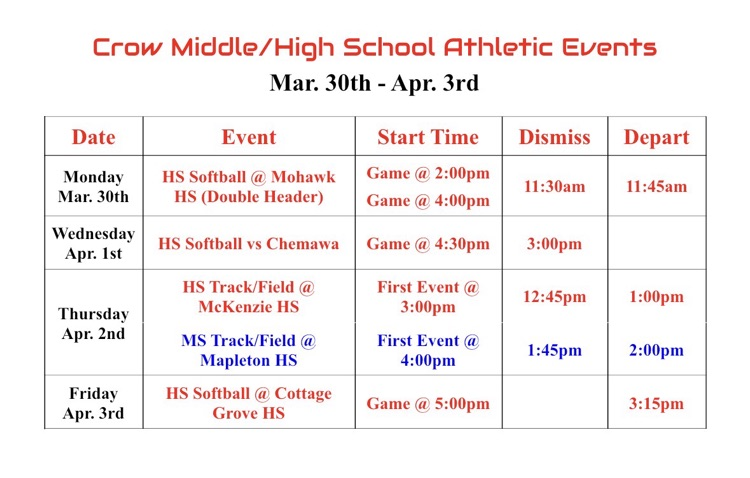 Crow Middle/High School Athletic Events

Mar. 30th - Apr. 3rd

| Date | Event | Start Time | Dismiss | Depart |
|---|---|---|---|---|
| Monday Mar. 30th | HS Softball @ Mohawk HS (Double Header) | Game @ 2:00pm Game @ 4:00pm | 11:30am | 11:45am |
| Wednesday Apr. 1st | HS Softball vs Chemawa | Game @ 4:30pm | 3:00pm | |
| Thursday Apr. 2nd | HS Track/Field @ McKenzie HS | First Event @ 3:00pm | 12:45pm | 1:00pm |
| | MS Track/Field @ Mapleton HS | First Event @ 4:00pm | 1:45pm | 2:00pm |
| Friday Apr. 3rd | HS Softball @ Cottage Grove HS | Game @ 5:00pm | | 3:15pm |